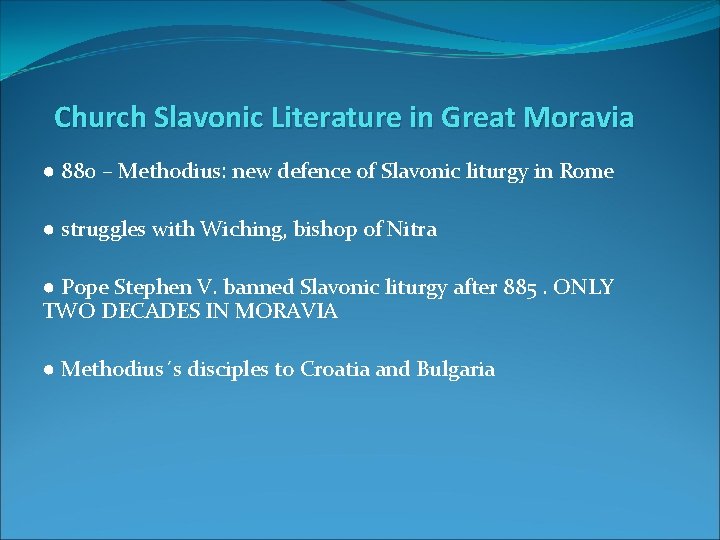 Church Slavonic Literature in Great Moravia

● 880 – Methodius: new defence of Slavonic liturgy in Rome

● struggles with Wiching, bishop of Nitra

● Pope Stephen V. banned Slavonic liturgy after 885 . ONLY TWO DECADES IN MORAVIA

● Methodius´s disciples to Croatia and Bulgaria